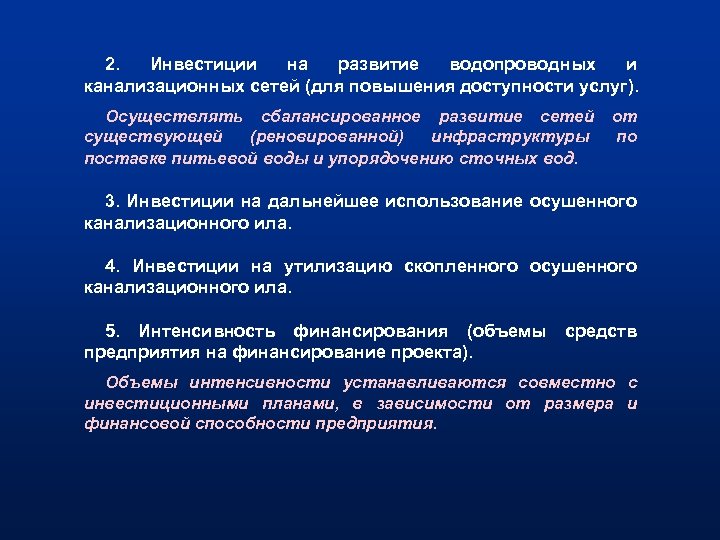 2. Инвестиции на развитие водопроводных и канализационных сетей (для повышения доступности услуг).

Осуществлять сбалансированное развитие сетей от существующей (реновированной) инфраструктуры по поставке питьевой воды и упорядочению сточных вод.

3. Инвестиции на дальнейшее использование осушенного канализационного ила.

4. Инвестиции на утилизацию скопленного осушенного канализационного ила.

5. Интенсивность финансирования (объемы средств предприятия на финансирование проекта).

Объемы интенсивности устанавливаются совместно с инвестиционными планами, в зависимости от размера и финансовой способности предприятия.